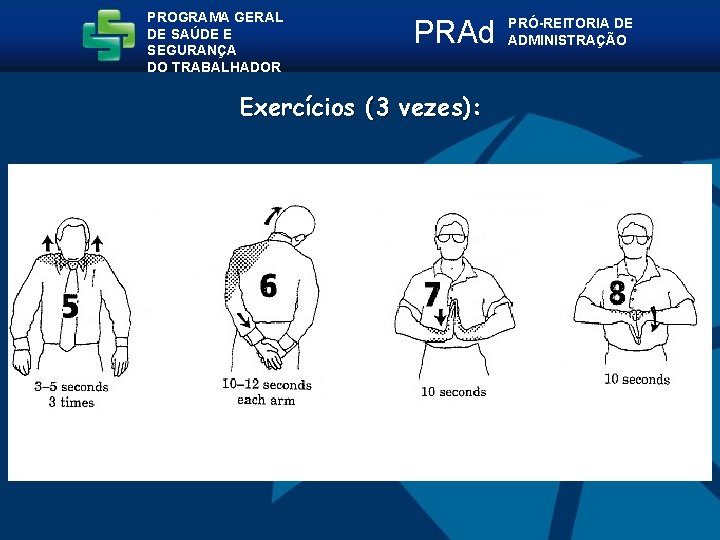 PROGRAMA GERAL DE SAÚDE E SEGURANÇA DO TRABALHADOR

PRAd PRÓ-REITORIA DE ADMINISTRAÇÃO

Exercícios (3 vezes):

5
3–5 seconds
3 times

6
10–12 seconds
each arm

7
10 seconds

8
10 seconds